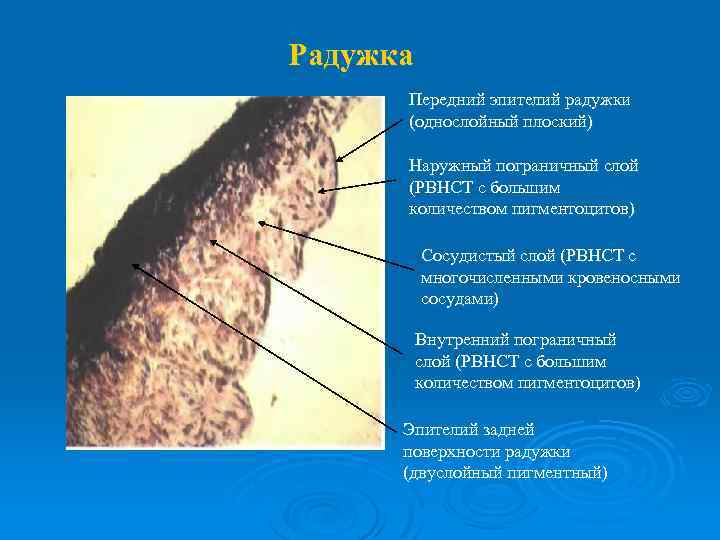 Радужка

Передний эпителий радужки (однослойный плоский)

Наружный пограничный слой (РВНСТ с большим количеством пигментоцитов)

Сосудистый слой (РВНСТ с многочисленными кровеносными сосудами)

Внутренний пограничный слой (РВНСТ с большим количеством пигментоцитов)

Эпителий задней поверхности радужки (двуслойный пигментный)